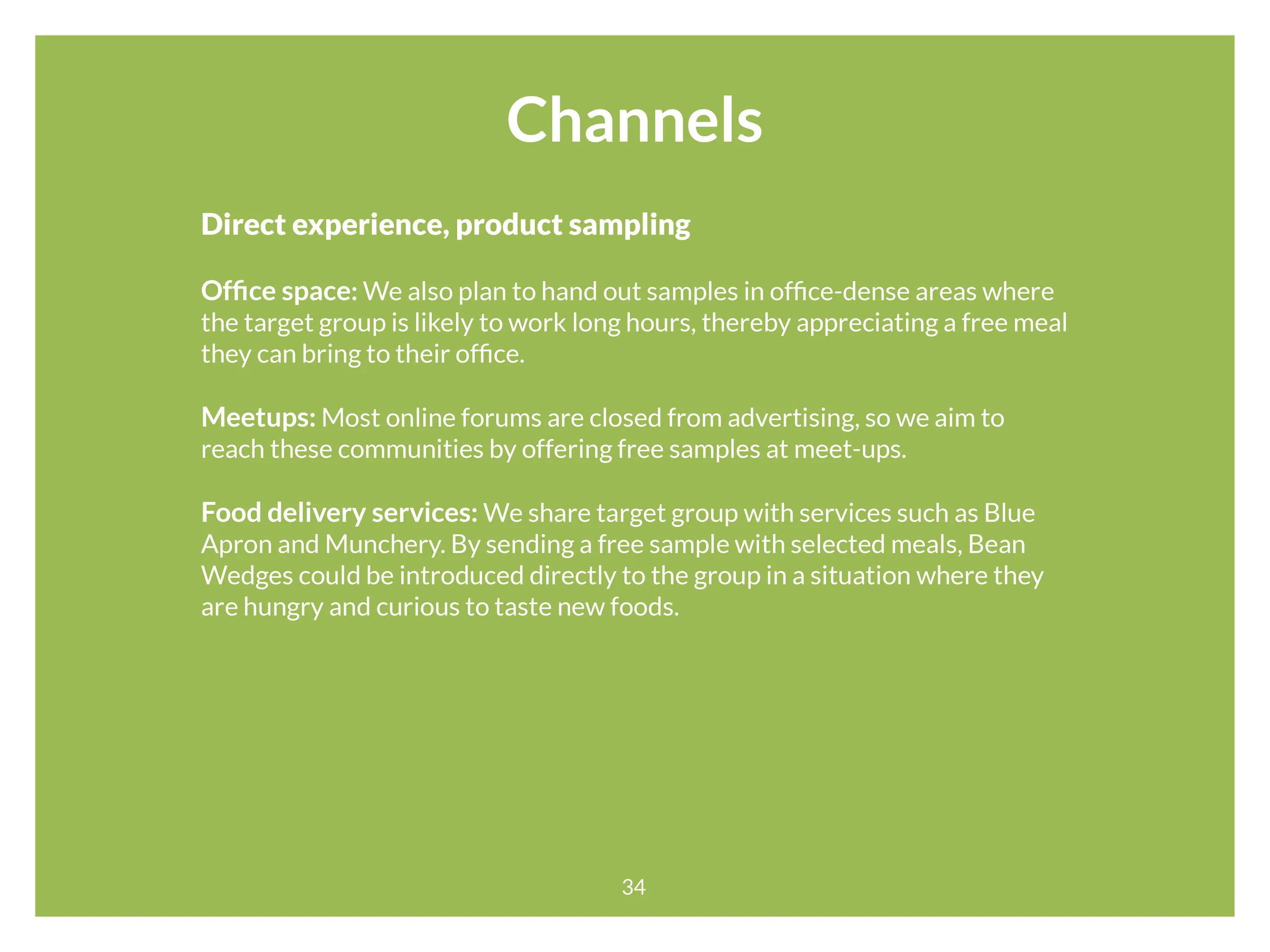 Channels

Direct experience, product sampling

Office space: We also plan to hand out samples in office-dense areas where the target group is likely to work long hours, thereby appreciating a free meal they can bring to their office.

Meetups: Most online forums are closed from advertising, so we aim to reach these communities by offering free samples at meet-ups.

Food delivery services: We share target group with services such as Blue Apron and Munchery. By sending a free sample with selected meals, Bean Wedges could be introduced directly to the group in a situation where they are hungry and curious to taste new foods.

34